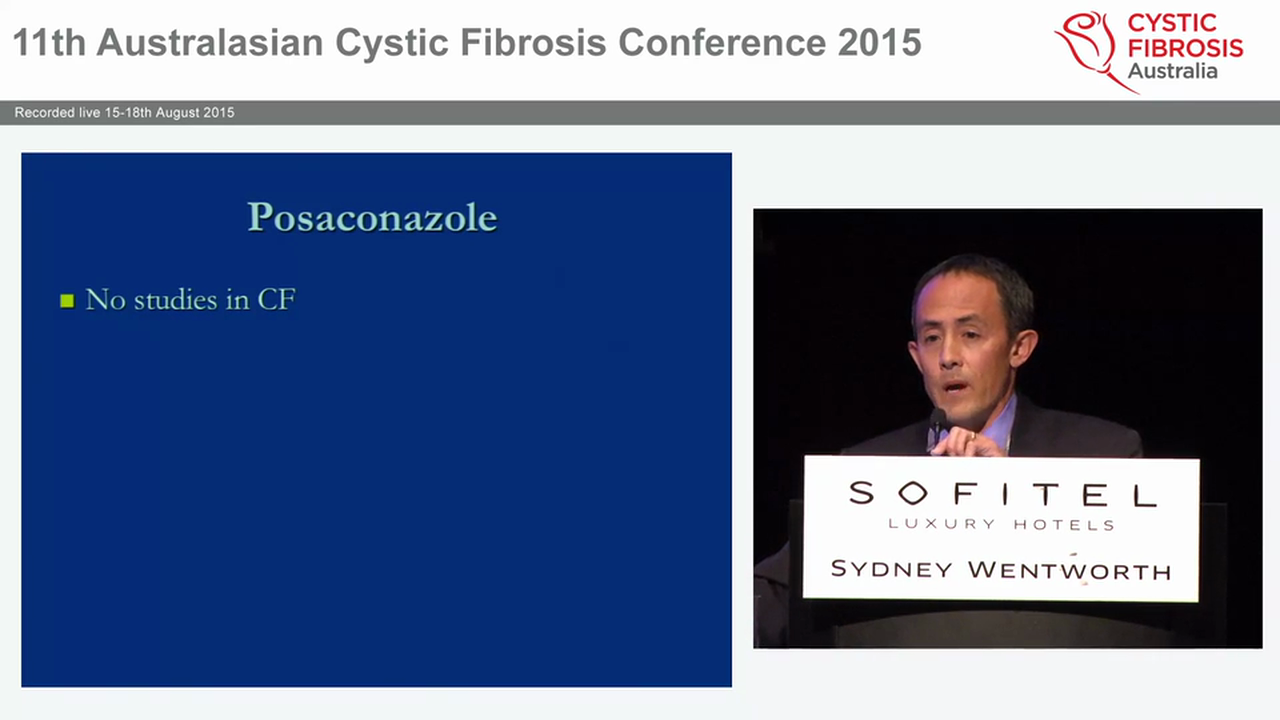 11th Australasian Cystic Fibrosis Conference 2015

CYSTIC FIBROSIS Australia

Recorded live 15-18th August 2015

Posaconazole

No studies in CF

SOFITEL
LUXURY HOTELS
SYDNEY WENTWORTH